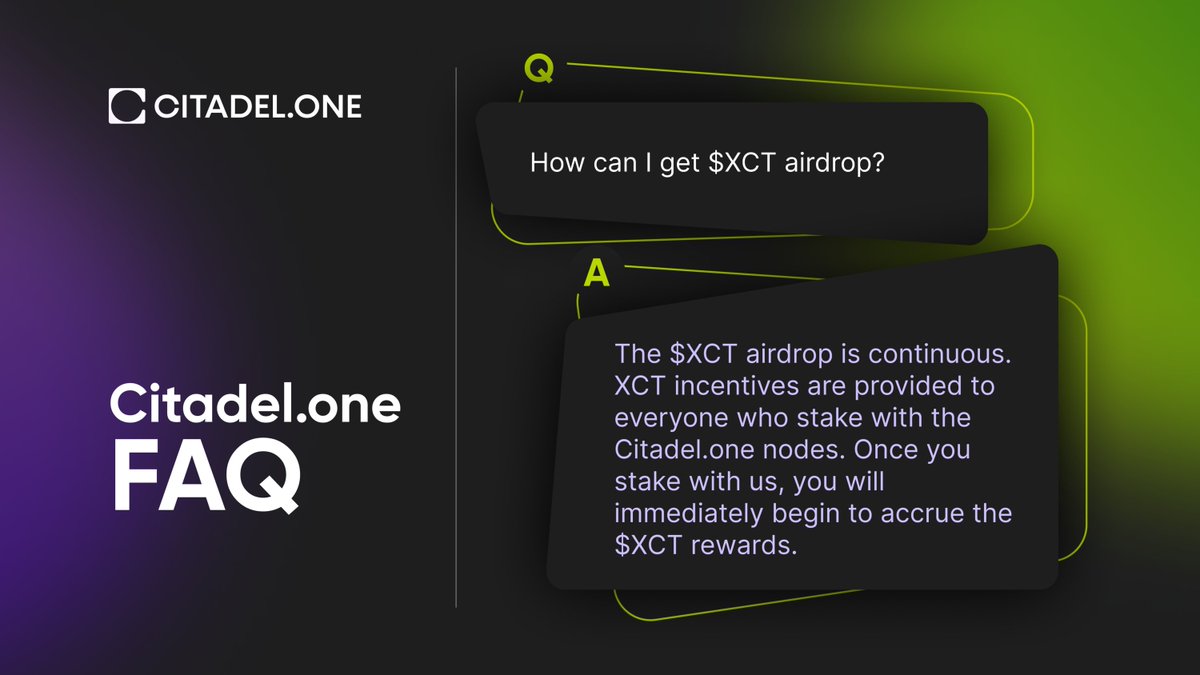 CITADEL.ONE

Citadel.one
FAQ

Q

How can I get \$XCT airdrop?

A

The \$XCT airdrop is continuous. XCT incentives are provided to everyone who stake with the Citadel.one nodes. Once you stake with us, you will immediately begin to accrue the \$XCT rewards.